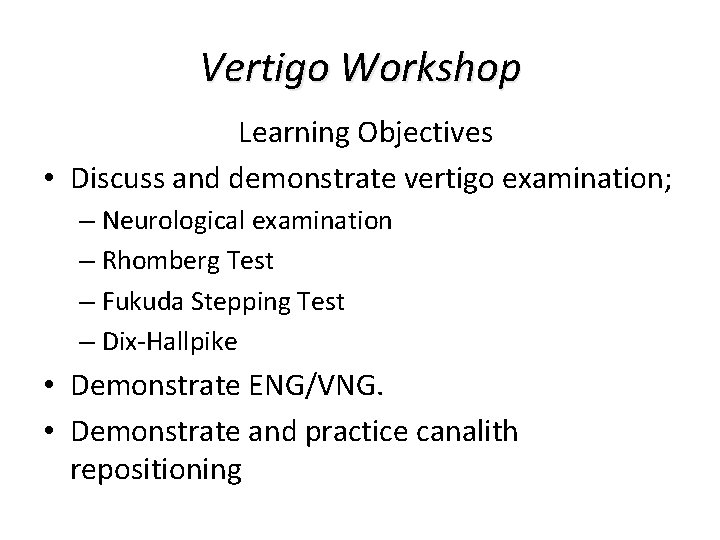 Vertigo Workshop

Learning Objectives

• Discuss and demonstrate vertigo examination;
– Neurological examination
– Rhomberg Test
– Fukuda Stepping Test
– Dix-Hallpike

• Demonstrate ENG/VNG.

• Demonstrate and practice canalith repositioning